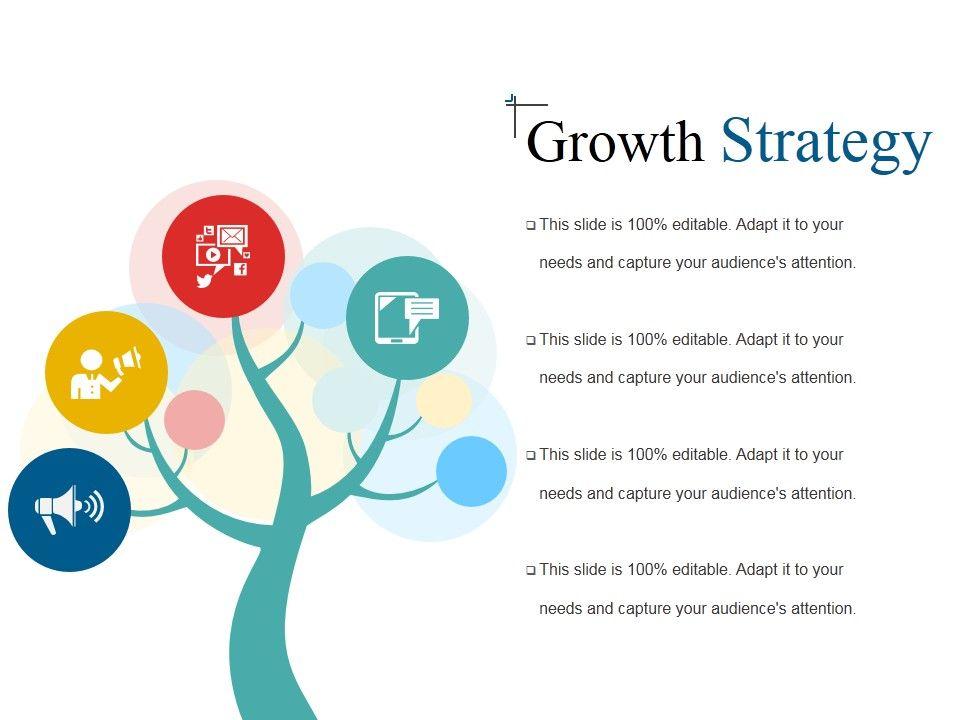 Growth Strategy

❑ This slide is 100% editable. Adapt it to your needs and capture your audience's attention.

❑ This slide is 100% editable. Adapt it to your needs and capture your audience's attention.

❑ This slide is 100% editable. Adapt it to your needs and capture your audience's attention.

❑ This slide is 100% editable. Adapt it to your needs and capture your audience's attention.